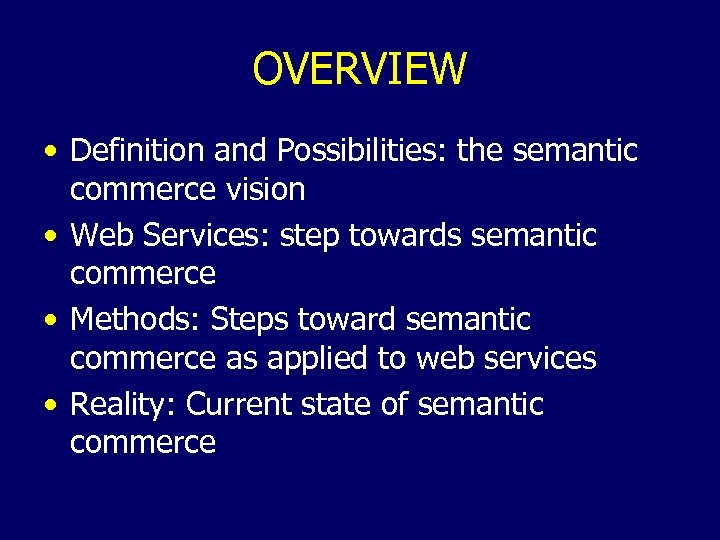 OVERVIEW

• Definition and Possibilities: the semantic commerce vision
• Web Services: step towards semantic commerce
• Methods: Steps toward semantic commerce as applied to web services
• Reality: Current state of semantic commerce